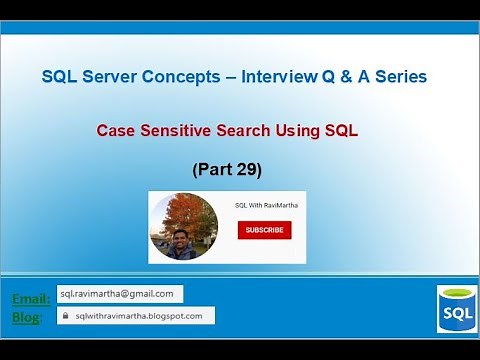 SQL Server Concepts – Interview Q & A Series

Case Sensitive Search Using SQL

(Part 29)

SQL With RaviMartha

SUBSCRIBE

Email: sql.ravimartha@gmail.com

Blog: sqlwithravimartha.blogspot.com

SQL